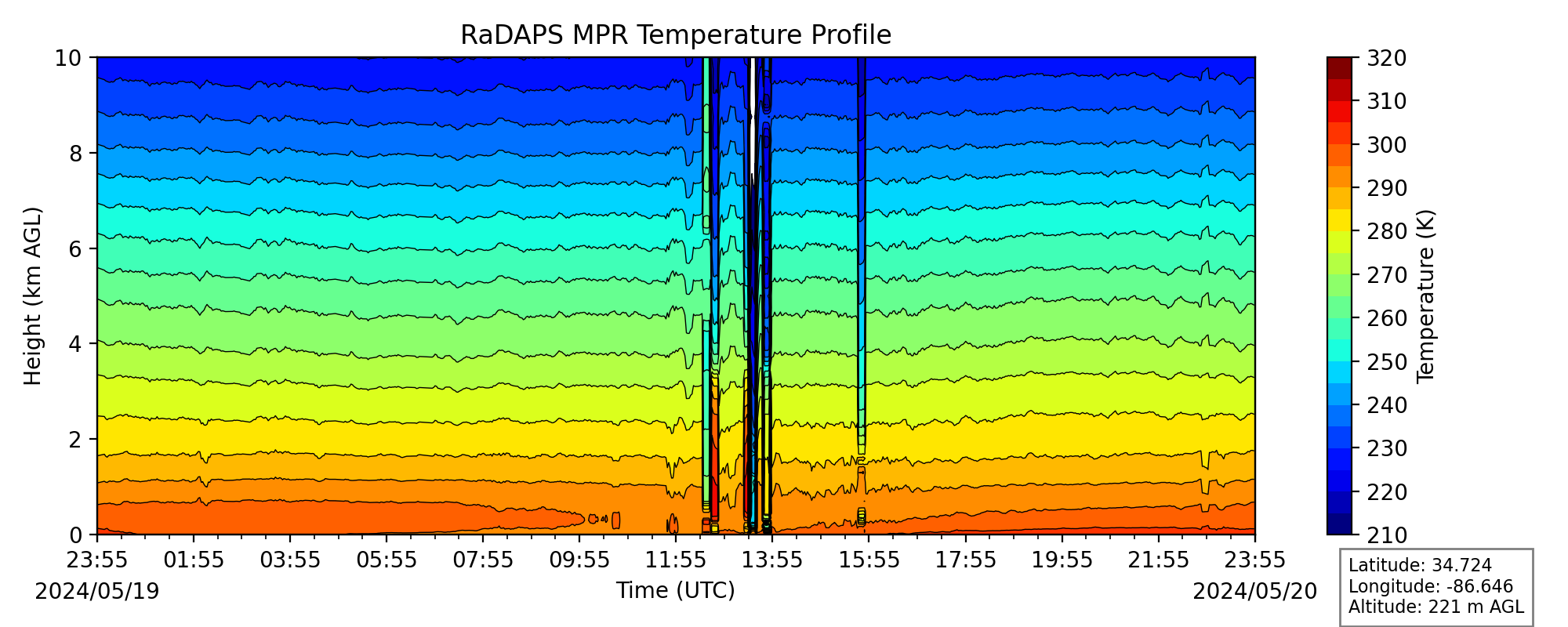 RaDAPS MPR Temperature Profile

Height (km AGL)

10
8
6
4
2
0

23:55
01:55
03:55
05:55
07:55
09:55
11:55
13:55
15:55
17:55
19:55
21:55
23:55

2024/05/19
Time (UTC)
2024/05/20

320
310
300
290
280
270
260
250
240
230
220
210

Temperature (K)

Latitude: 34.724
Longitude: -86.646
Altitude: 221 m AGL